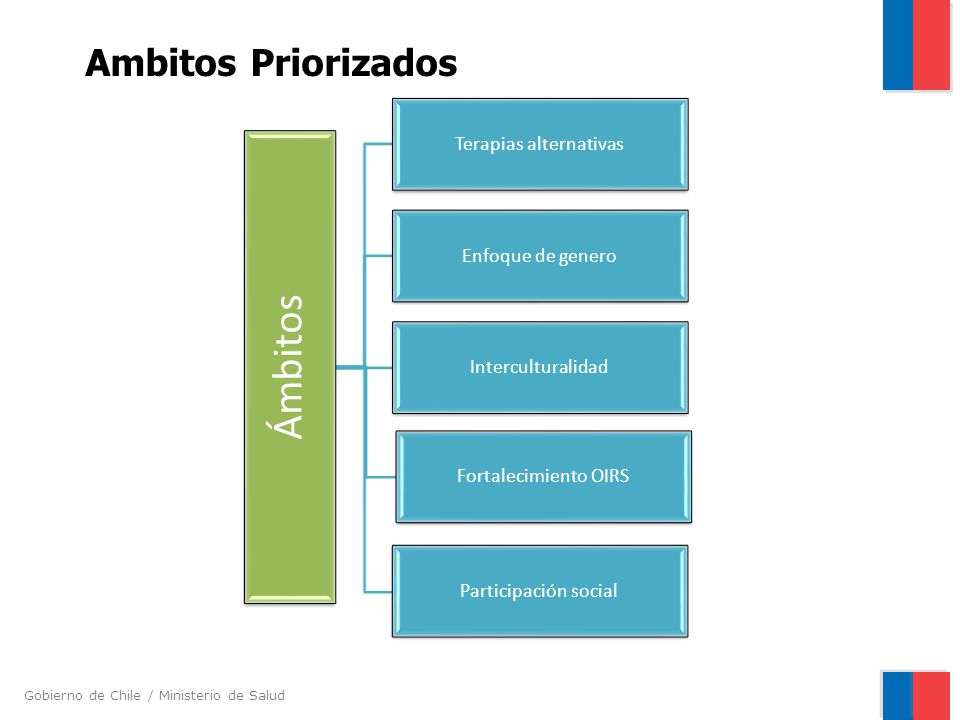 Ambitos Priorizados

Ámbitos

Terapias alternativas

Enfoque de genero

Interculturalidad

Fortalecimiento OIRS

Participación social

Gobierno de Chile / Ministerio de Salud